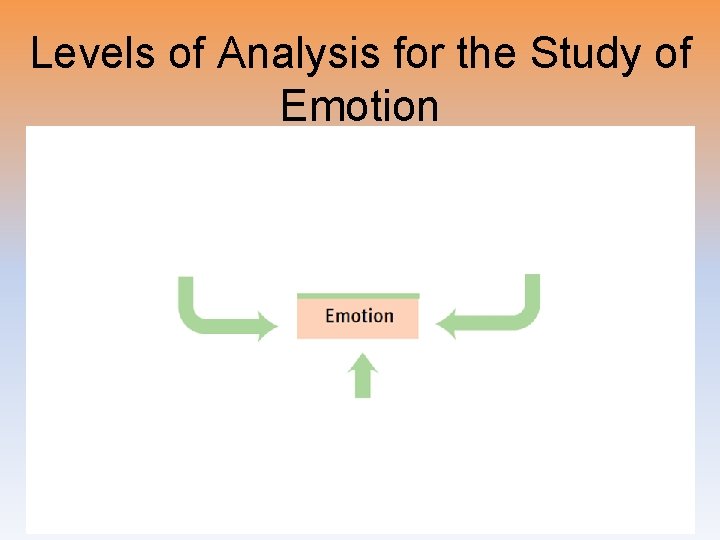 Levels of Analysis for the Study of Emotion

Emotion